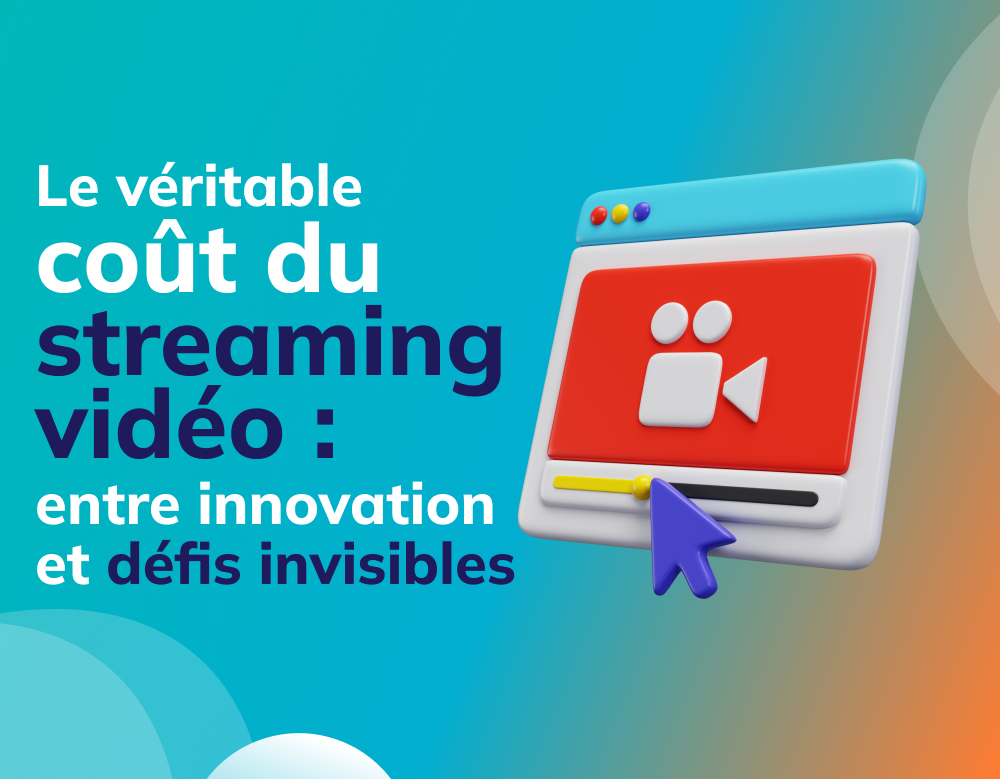 Le véritable coût du streaming vidéo : entre innovation et défis invisibles